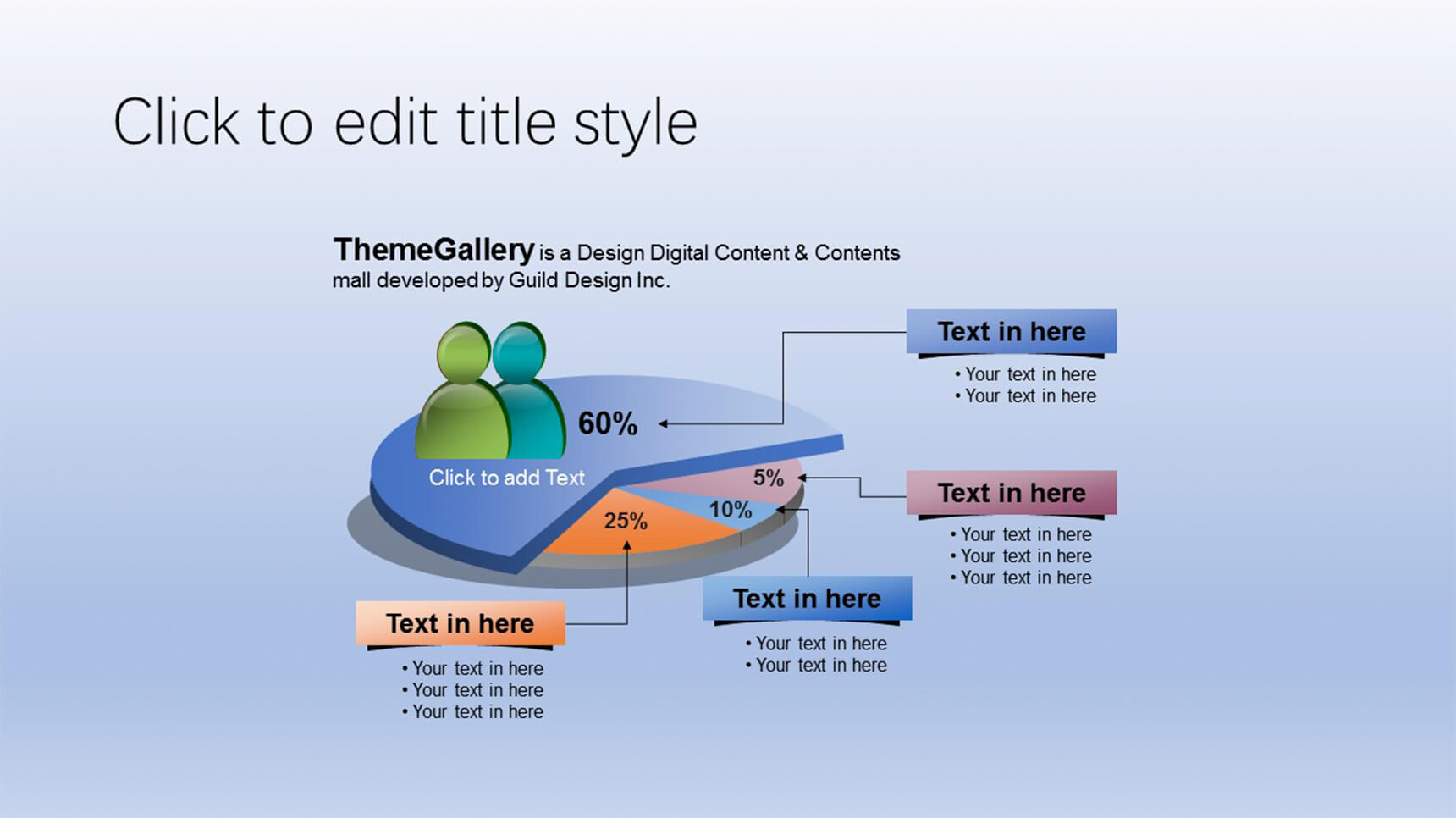 Click to edit title style

ThemeGallery is a Design Digital Content & Contents mall developed by Guild Design Inc.

60%

Click to add Text

5%

10%

25%

Text in here
• Your text in here
• Your text in here

Text in here
• Your text in here
• Your text in here
• Your text in here

Text in here
• Your text in here
• Your text in here

Text in here
• Your text in here
• Your text in here
• Your text in here